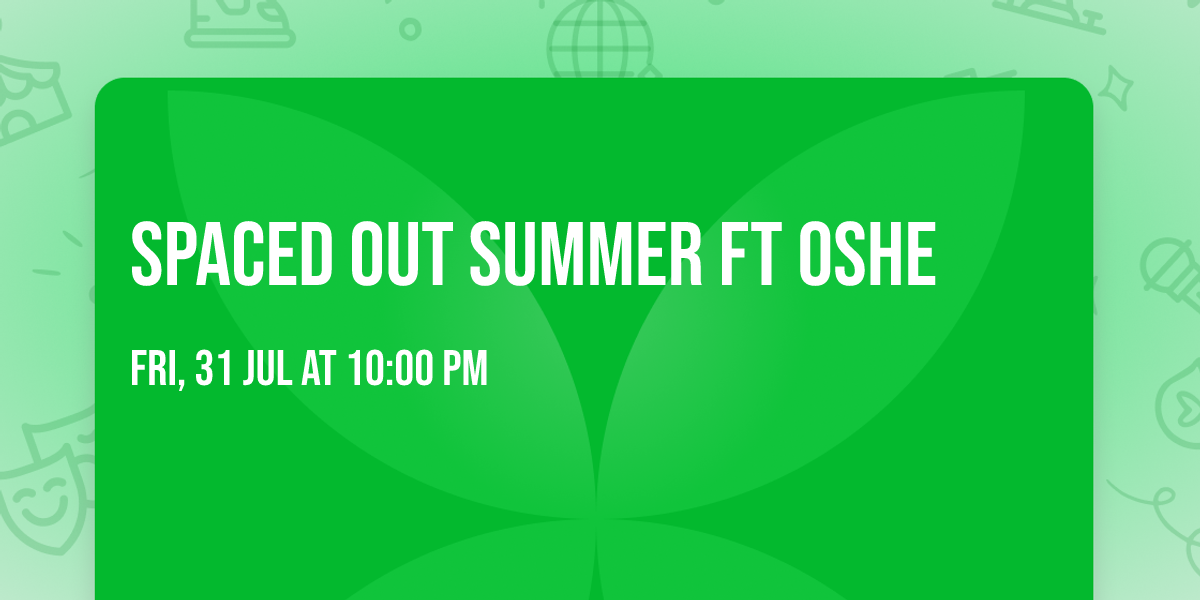 SPACED OUT SUMMER FT OSHE

FRI, 31 JUL AT 10:00 PM